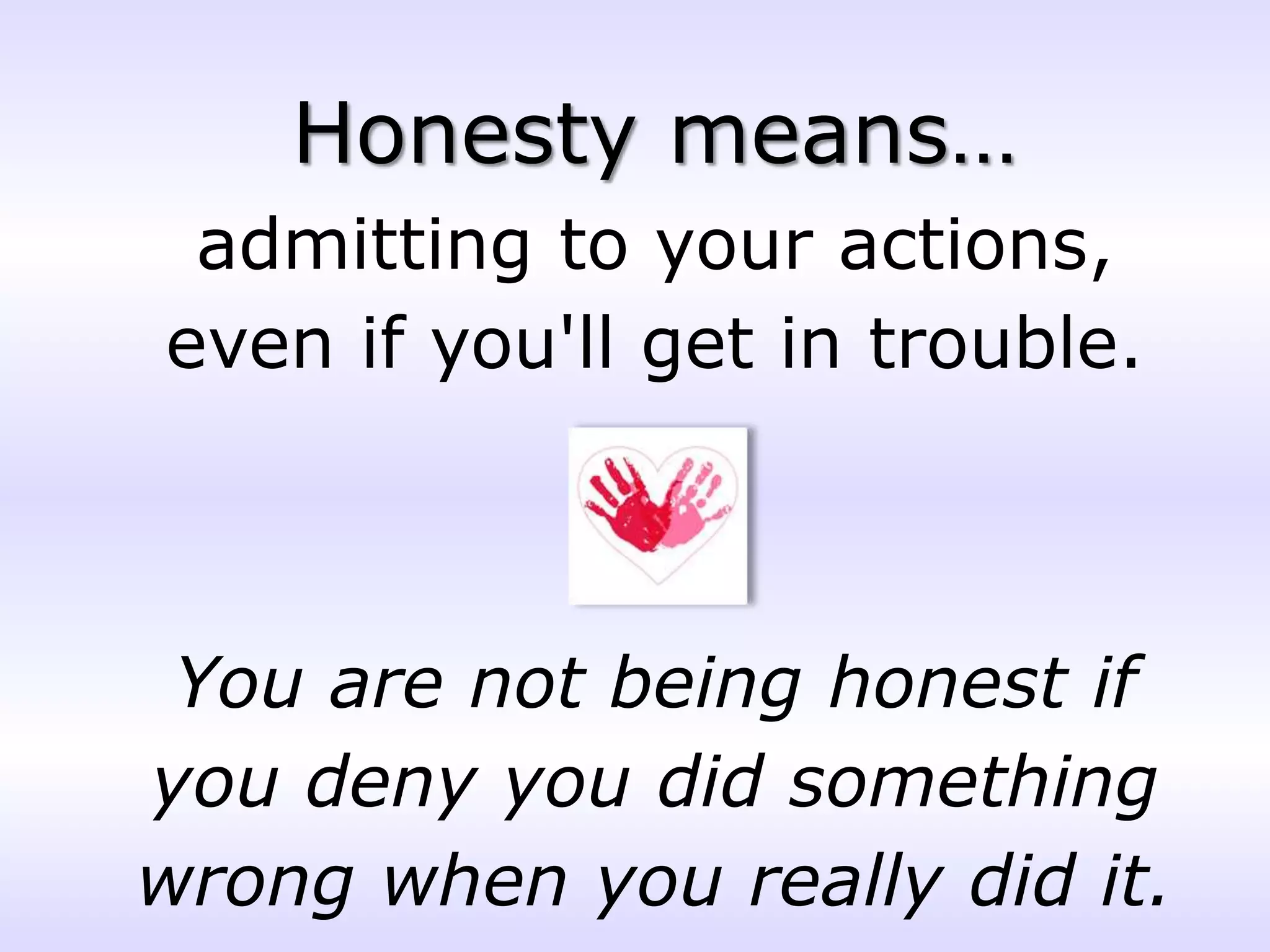 Honesty means…

admitting to your actions, even if you'll get in trouble.

You are not being honest if you deny you did something wrong when you really did it.